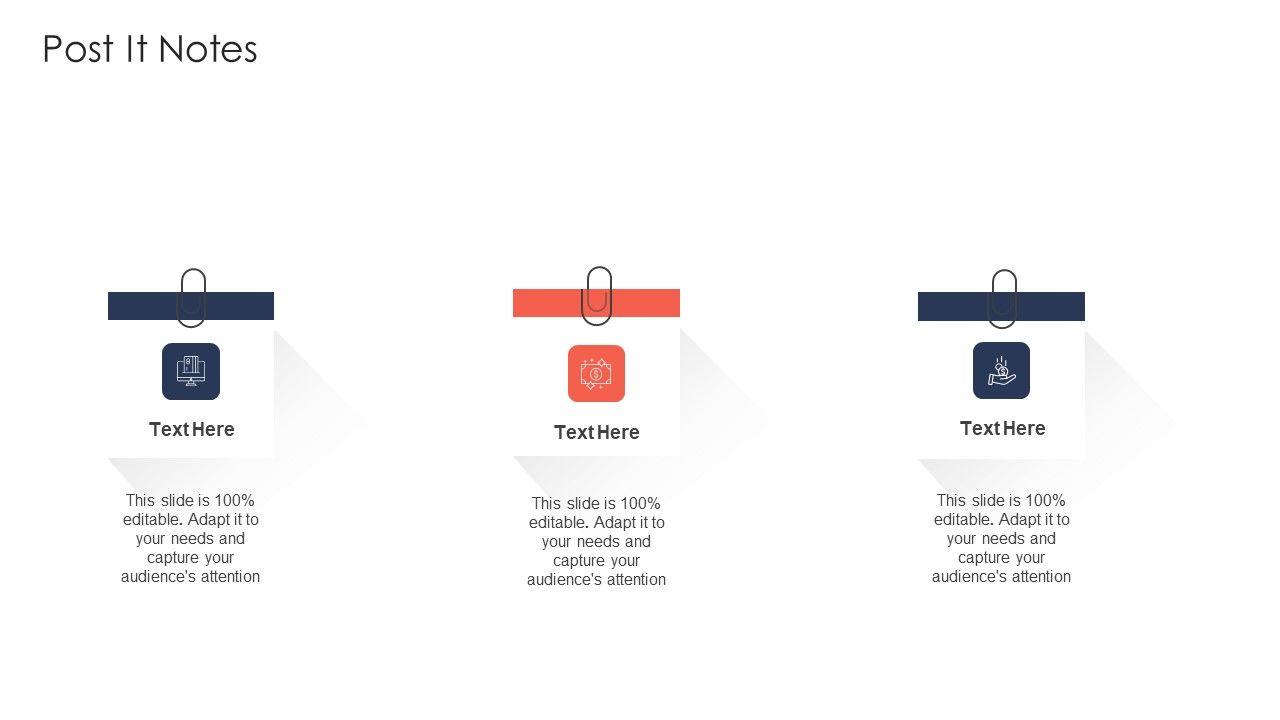 Post It Notes

Text Here

This slide is 100% editable. Adapt it to your needs and capture your audience's attention

Text Here

This slide is 100% editable. Adapt it to your needs and capture your audience's attention

Text Here

This slide is 100% editable. Adapt it to your needs and capture your audience's attention